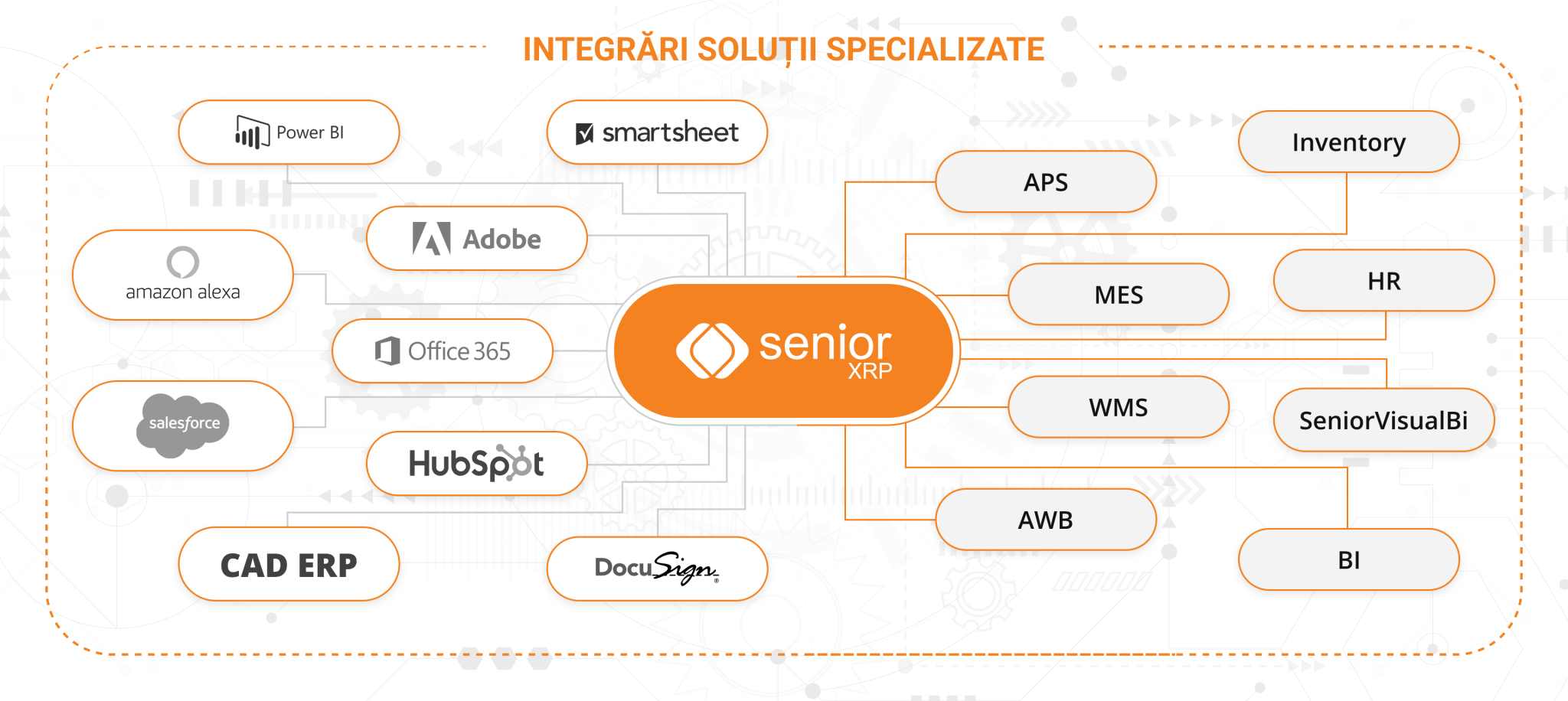 INTEGRĂRI SOLUȚII SPECIALIZATE

Power BI

smartsheet

Adobe

amazon alexa

Office 365

salesforce

HubSpot

CAD ERP

DocuSign

senior XRP

APS

Inventory

MES

HR

WMS

SeniorVisualBi

AWB

BI